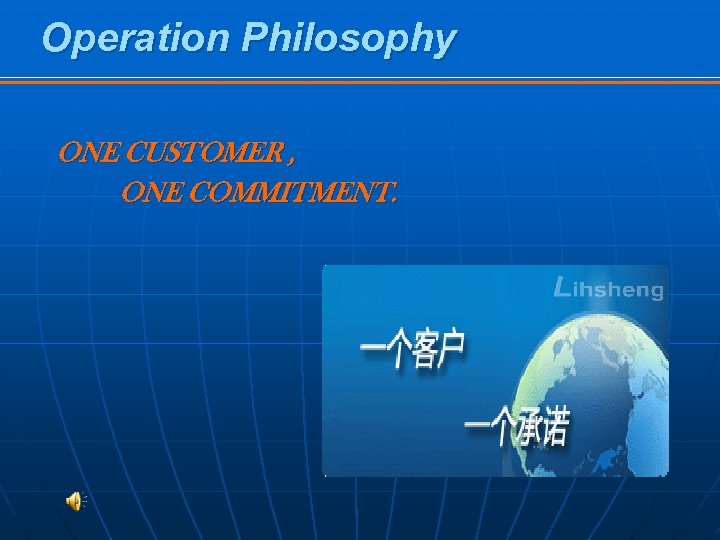 Operation Philosophy

ONE CUSTOMER ,
ONE COMMITMENT.

Lihsheng

一个客户

一个承诺